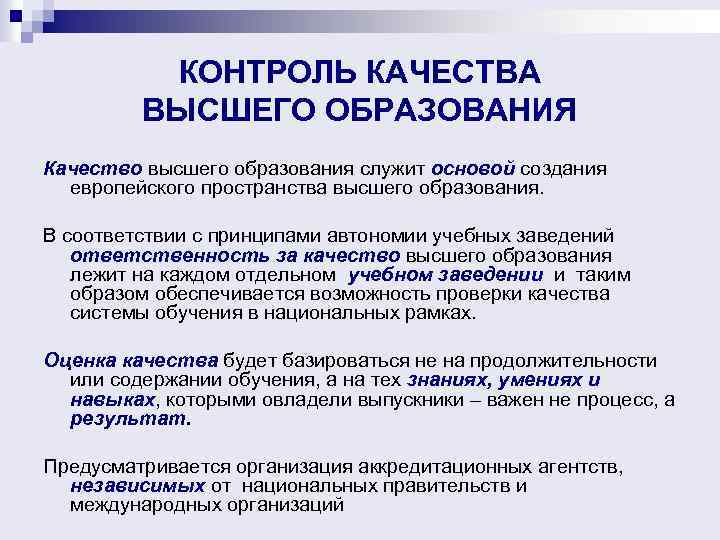 КОНТРОЛЬ КАЧЕСТВА ВЫСШЕГО ОБРАЗОВАНИЯ

Качество высшего образования служит основой создания европейского пространства высшего образования.

В соответствии с принципами автономии учебных заведений ответственность за качество высшего образования лежит на каждом отдельном учебном заведении и таким образом обеспечивается возможность проверки качества системы обучения в национальных рамках.

Оценка качества будет базироваться не на продолжительности или содержании обучения, а на тех знаниях, умениях и навыках, которыми овладели выпускники – важен не процесс, а результат.

Предусматривается организация аккредитационных агентств, независимых от национальных правительств и международных организаций